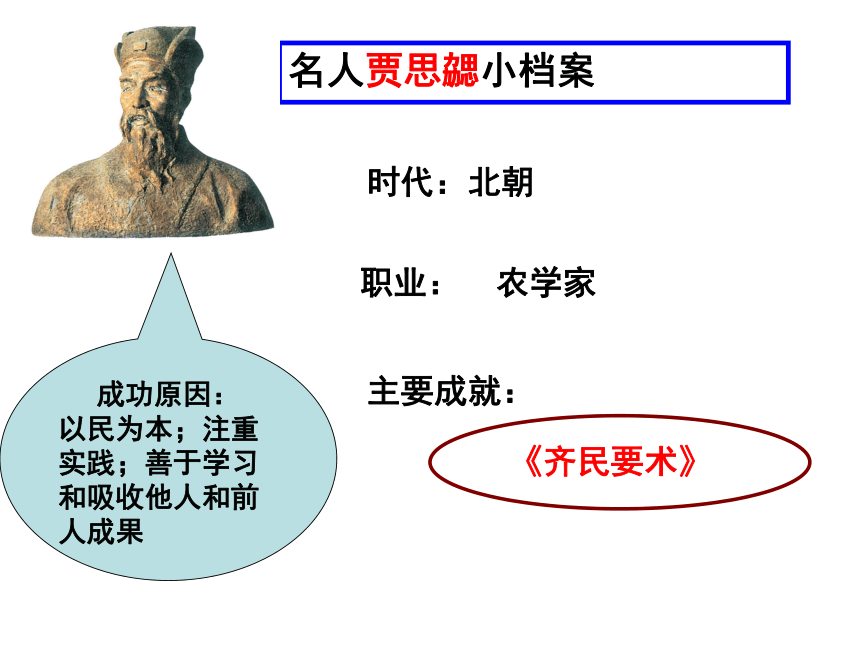 名人贾思勰小档案

时代：北朝

职业：　农学家

主要成就：

《齐民要术》

成功原因：
以民为本；注重实践；善于学习和吸收他人和前人成果